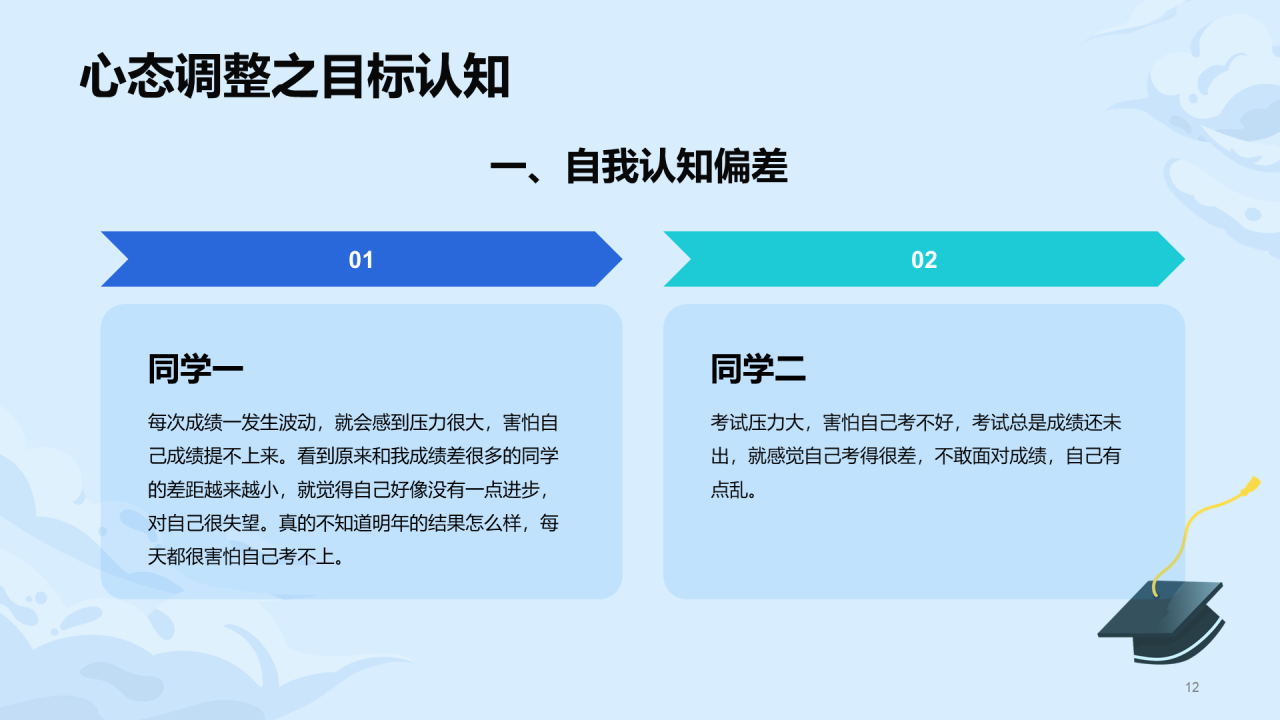 心态调整之目标认知

一、自我认知偏差

01

同学一

每次成绩一发生波动，就会感到压力很大，害怕自己成绩提不上来。看到原来和我成绩差很多的同学的差距越来越小，就觉得自己好像没有一点进步，对自己很失望。真的不知道明年的结果怎么样，每天都很害怕自己考不上。

02

同学二

考试压力大，害怕自己考不好，考试总是成绩还未出，就感觉自己考得很差，不敢面对成绩，自己有点乱。

12